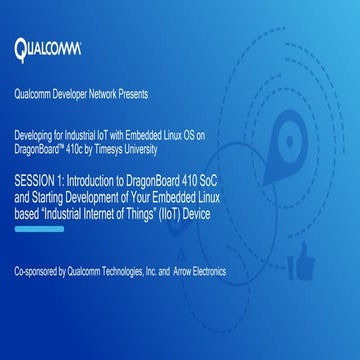 QUALCOMM

Qualcomm Developer Network Presents

Developing for Industrial IoT with Embedded Linux OS on DragonBoard™ 410c by Timesys University

SESSION 1: Introduction to DragonBoard 410 SoC and Starting Development of Your Embedded Linux based "Industrial Internet of Things" (IIoT) Device

Co-sponsored by Qualcomm Technologies, Inc. and Arrow Electronics